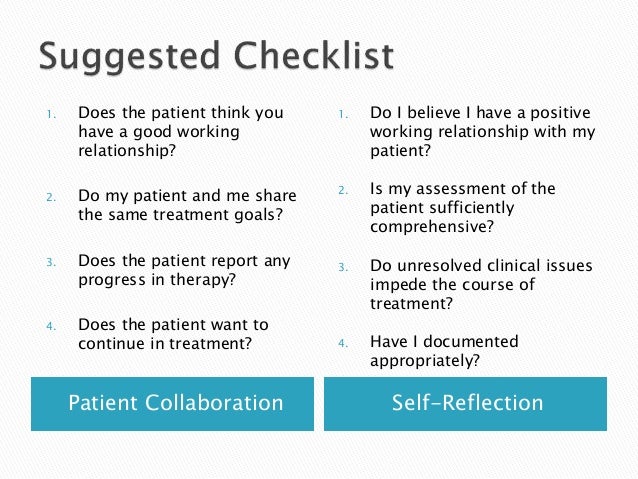 Suggested Checklist

1. Does the patient think you have a good working relationship?

2. Do my patient and me share the same treatment goals?

3. Does the patient report any progress in therapy?

4. Does the patient want to continue in treatment?

Patient Collaboration

1. Do I believe I have a positive working relationship with my patient?

2. Is my assessment of the patient sufficiently comprehensive?

3. Do unresolved clinical issues impede the course of treatment?

4. Have I documented appropriately?

Self-Reflection